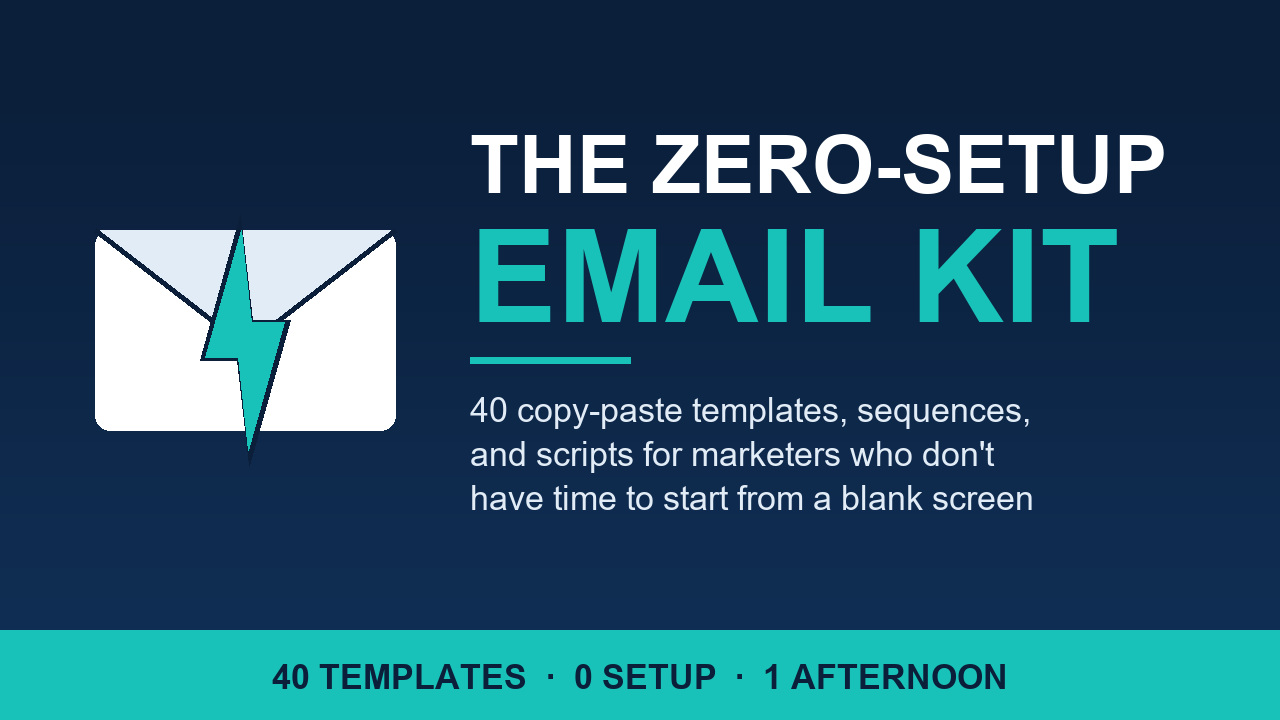 THE ZERO-SETUP
EMAIL KIT

40 copy-paste templates, sequences, and scripts for marketers who don't have time to start from a blank screen

40 TEMPLATES · 0 SETUP · 1 AFTERNOON